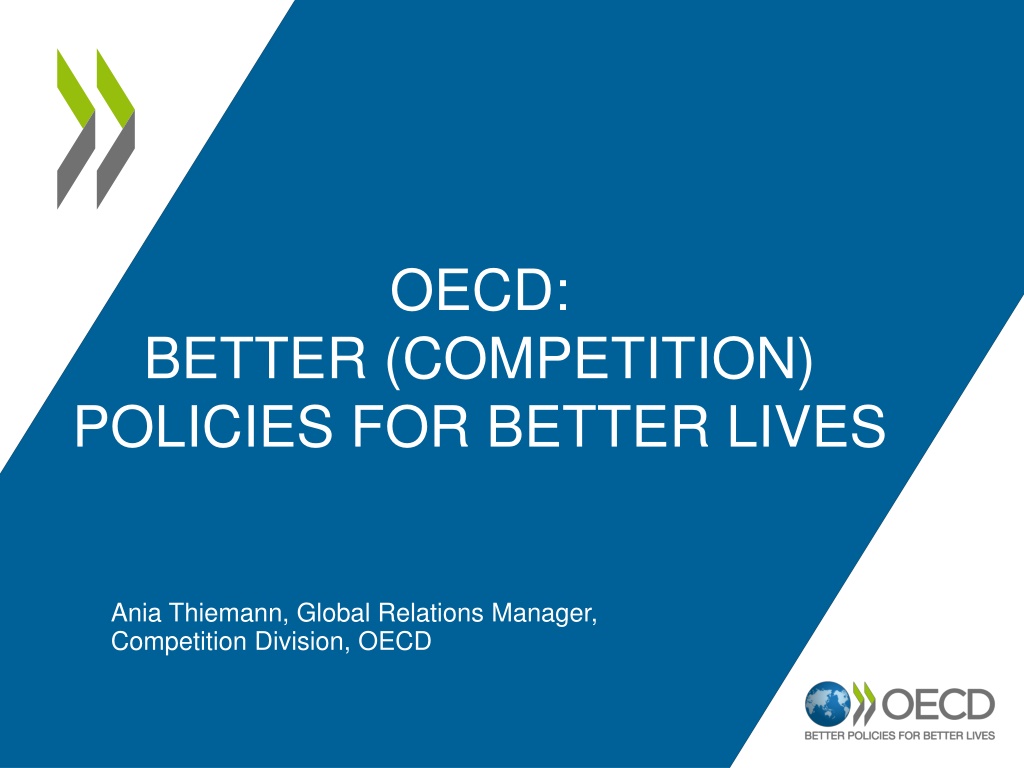 OECD:
BETTER (COMPETITION)
POLICIES FOR BETTER LIVES

Ania Thiemann, Global Relations Manager, Competition Division, OECD

OECD
BETTER POLICIES FOR BETTER LIVES